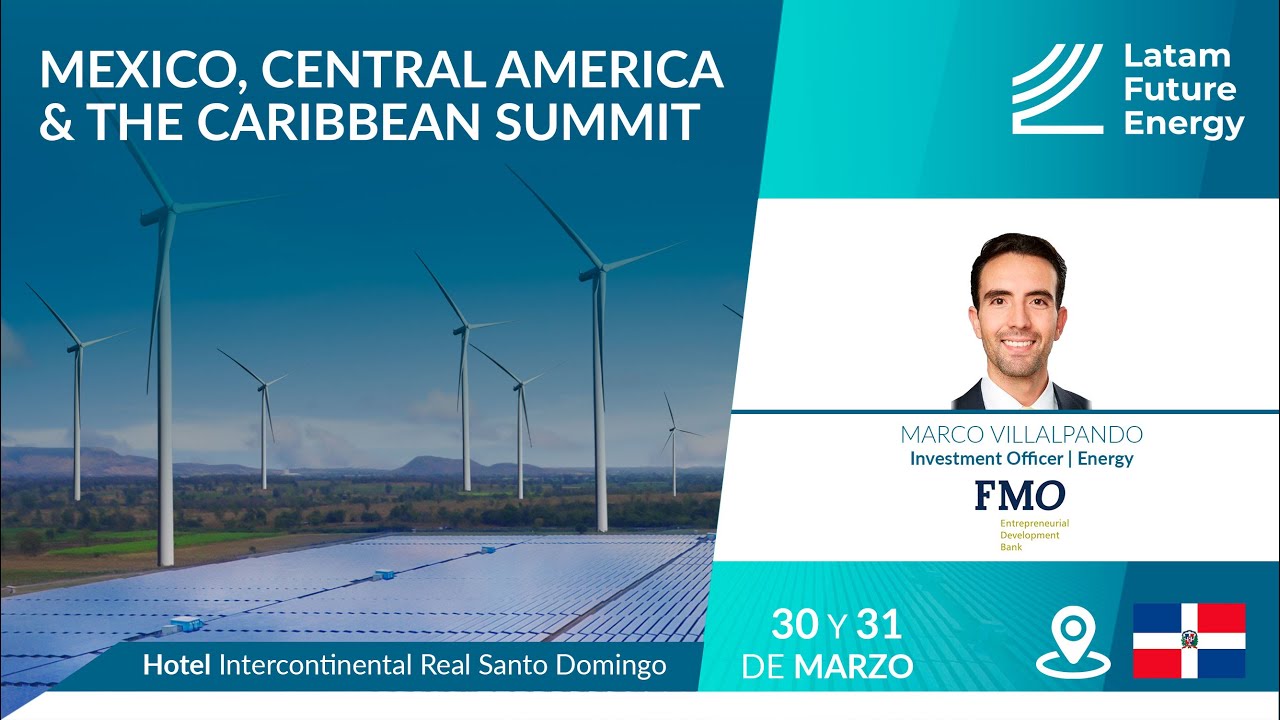 MEXICO, CENTRAL AMERICA & THE CARIBBEAN SUMMIT

Latam Future Energy

MARCO VILLALPANDO
Investment Officer | Energy

FMO
Entrepreneurial Development Bank

Hotel Intercontinental Real Santo Domingo

30 Y 31 DE MARZO